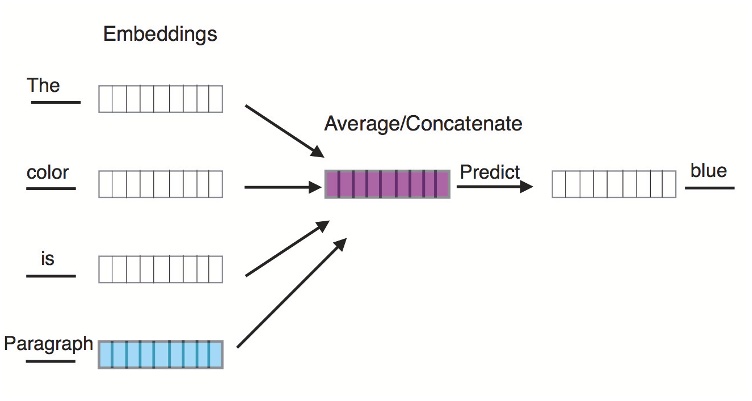 Embeddings

The

color

is

Paragraph

Average/Concatenate

Predict

blue